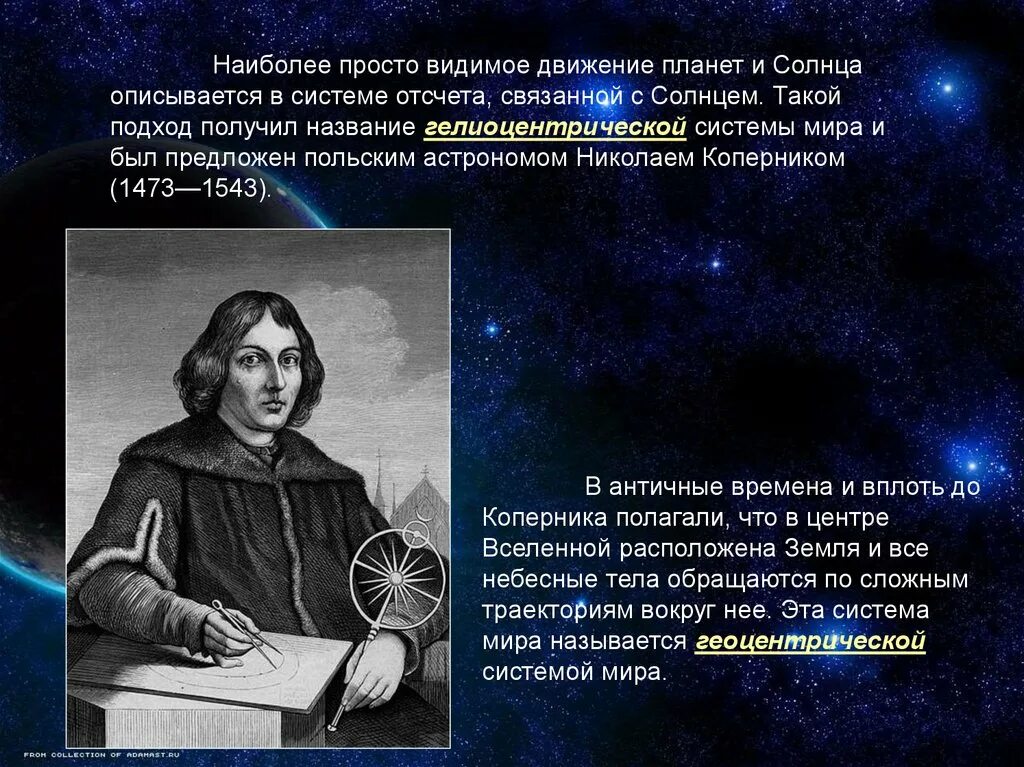 Наиболее просто видимое движение планет и Солнца описывается в системе отсчета, связанной с Солнцем. Такой подход получил название гелиоцентрической системы мира и был предложен польским астрономом Николаем Коперником (1473—1543).

В античные времена и вплоть до Коперника полагали, что в центре Вселенной расположена Земля и все небесные тела обращаются по сложным траекториям вокруг нее. Эта система мира называется геоцентрической системой мира.

FROM COLLECTION OF ADAMAST.RU